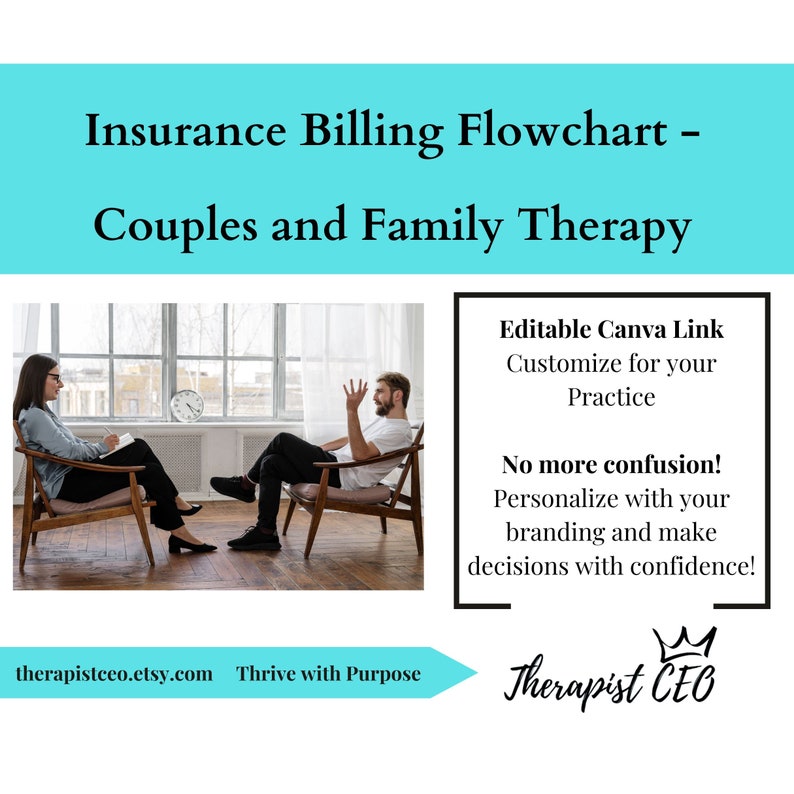 Insurance Billing Flowchart - Couples and Family Therapy

Editable Canva Link
Customize for your Practice

No more confusion!
Personalize with your branding and make decisions with confidence!

therapistceo.etsy.com Thrive with Purpose

Therapist CEO